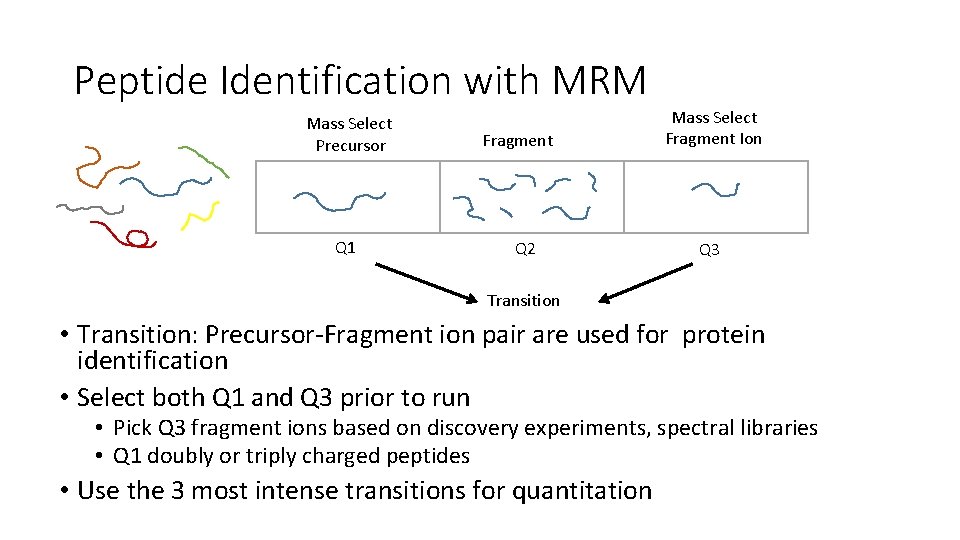 Peptide Identification with MRM

Mass Select Precursor

Fragment

Mass Select Fragment Ion

Q1

Q2

Q3

Transition

• Transition: Precursor-Fragment ion pair are used for protein identification
• Select both Q1 and Q3 prior to run
 • Pick Q3 fragment ions based on discovery experiments, spectral libraries
 • Q1 doubly or triply charged peptides
• Use the 3 most intense transitions for quantitation